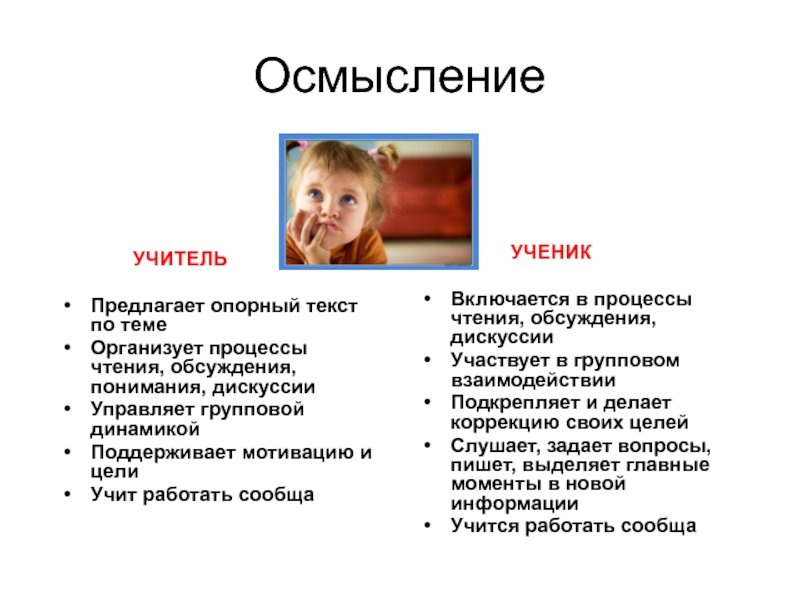 Осмысление

УЧИТЕЛЬ

• Предлагает опорный текст по теме
• Организует процессы чтения, обсуждения, понимания, дискуссии
• Управляет групповой динамикой
• Поддерживает мотивацию и цели
• Учит работать сообща

УЧЕНИК

• Включается в процессы чтения, обсуждения, дискуссии
• Участвует в групповом взаимодействии
• Подкрепляет и делает коррекцию своих целей
• Слушает, задает вопросы, пишет, выделяет главные моменты в новой информации
• Учится работать сообща